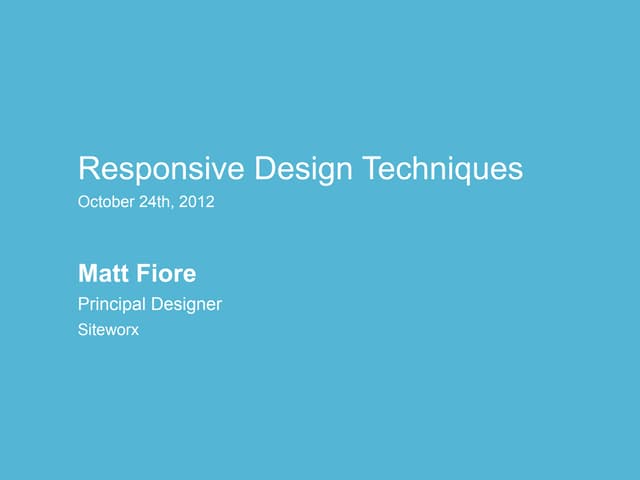 Responsive Design Techniques
October 24th, 2012

Matt Fiore
Principal Designer
Siteworx